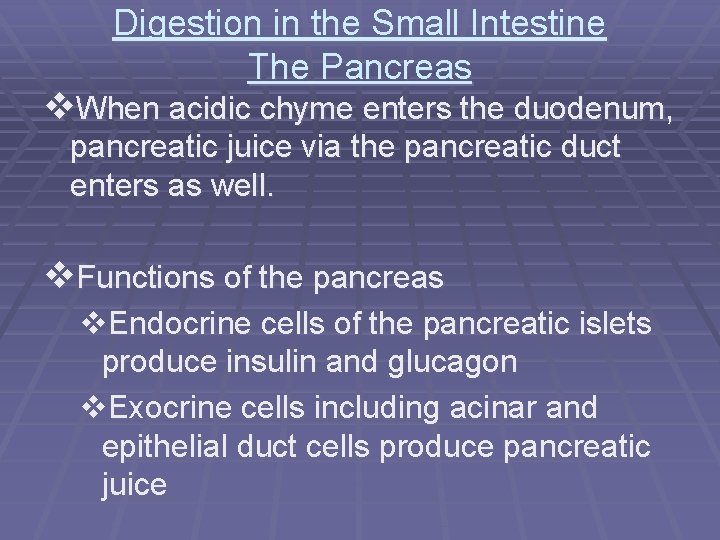 Digestion in the Small Intestine
The Pancreas

❖When acidic chyme enters the duodenum, pancreatic juice via the pancreatic duct enters as well.

❖Functions of the pancreas

❖Endocrine cells of the pancreatic islets produce insulin and glucagon

❖Exocrine cells including acinar and epithelial duct cells produce pancreatic juice